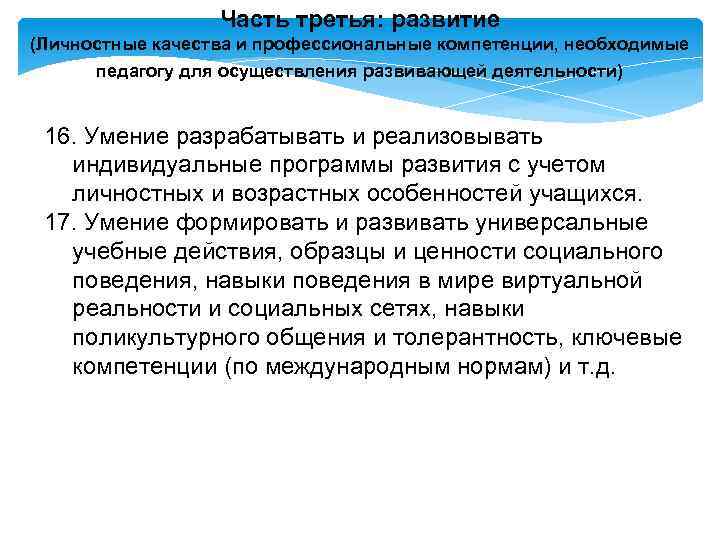 Часть третья: развитие
(Личностные качества и профессиональные компетенции, необходимые педагогу для осуществления развивающей деятельности)

16. Умение разрабатывать и реализовывать индивидуальные программы развития с учетом личностных и возрастных особенностей учащихся.
17. Умение формировать и развивать универсальные учебные действия, образцы и ценности социального поведения, навыки поведения в мире виртуальной реальности и социальных сетях, навыки поликультурного общения и толерантность, ключевые компетенции (по международным нормам) и т.д.